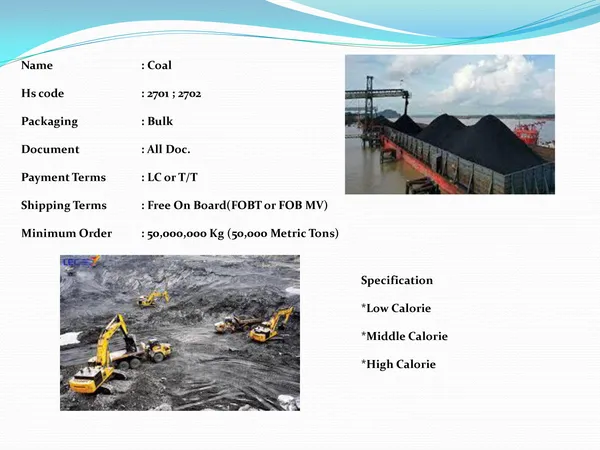 Name : Coal

Hs code : 2701 ; 2702

Packaging : Bulk

Document : All Doc.

Payment Terms : LC or T/T

Shipping Terms : Free On Board(FOBT or FOB MV)

Minimum Order : 50,000,000 Kg (50,000 Metric Tons)

Specification

*Low Calorie

*Middle Calorie

*High Calorie